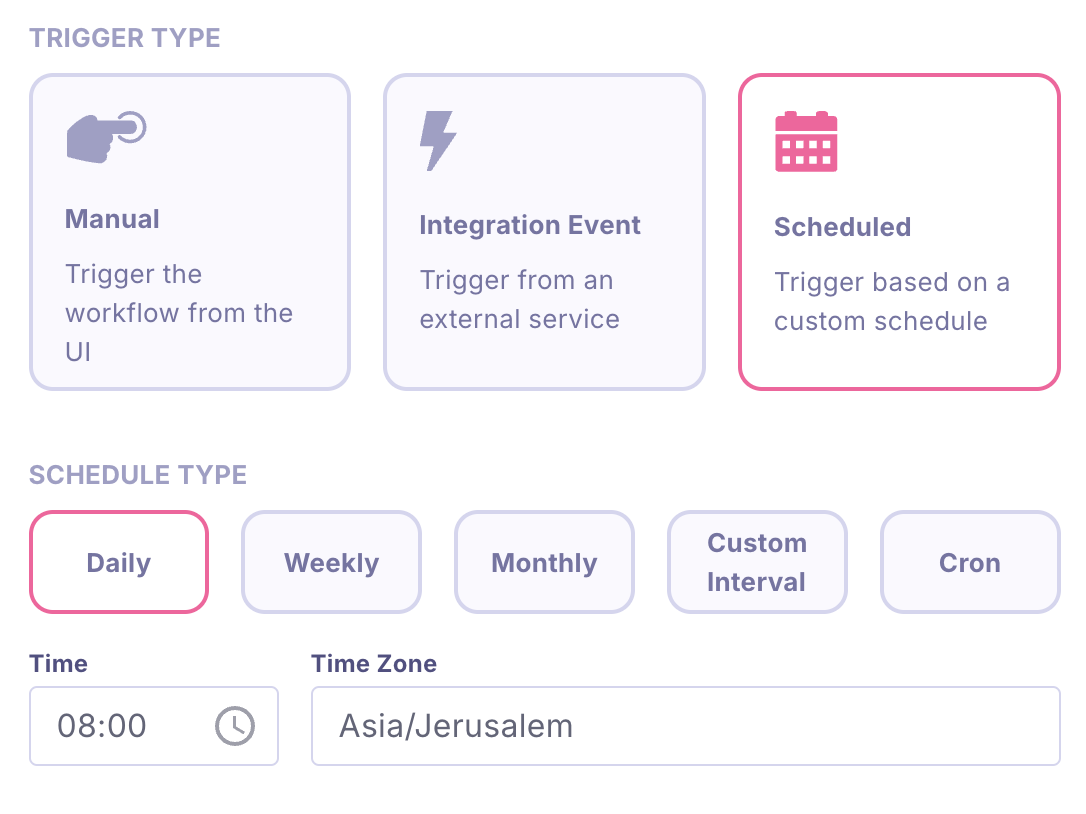 TRIGGER TYPE

Manual

Trigger the workflow from the UI

Integration Event

Trigger from an external service

Scheduled

Trigger based on a custom schedule

SCHEDULE TYPE

Daily

Weekly

Monthly

Custom Interval

Cron

Time

08:00

Time Zone

Asia/Jerusalem